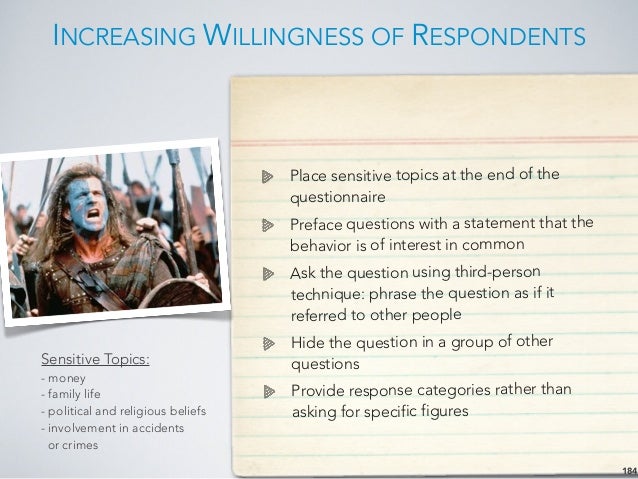 INCREASING WILLINGNESS OF RESPONDENTS

Sensitive Topics:
- money
- family life
- political and religious beliefs
- involvement in accidents or crimes

Place sensitive topics at the end of the questionnaire

Preface questions with a statement that the behavior is of interest in common

Ask the question using third-person technique: phrase the question as if it referred to other people

Hide the question in a group of other questions

Provide response categories rather than asking for specific figures

184